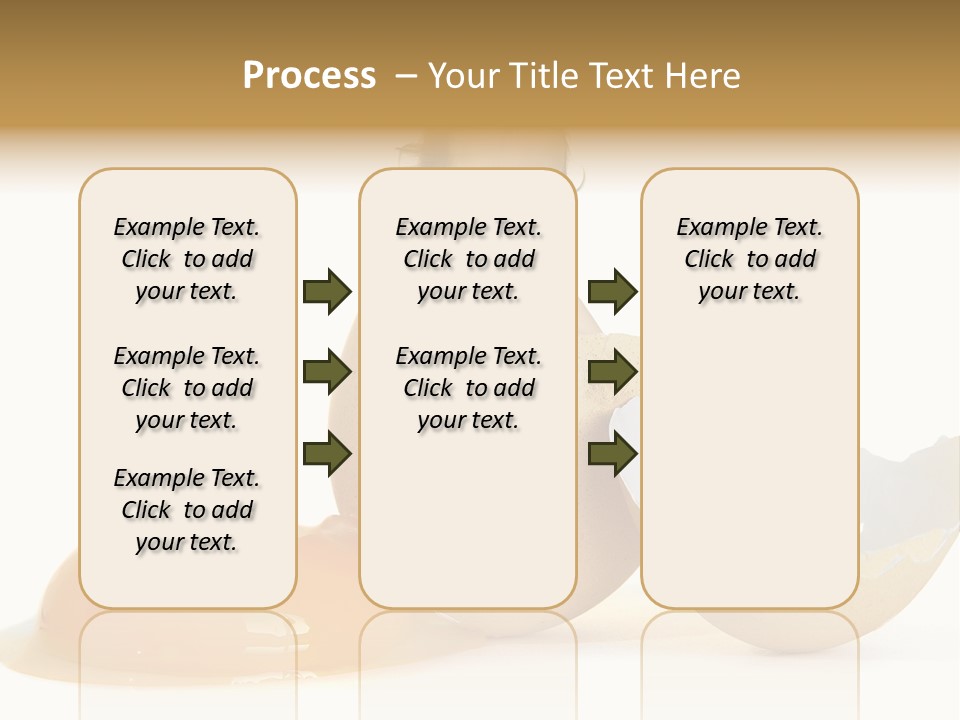 Process – Your Title Text Here

Example Text. Click to add your text.

Example Text. Click to add your text.

Example Text. Click to add your text.

Example Text. Click to add your text.

Example Text. Click to add your text.

Example Text. Click to add your text.